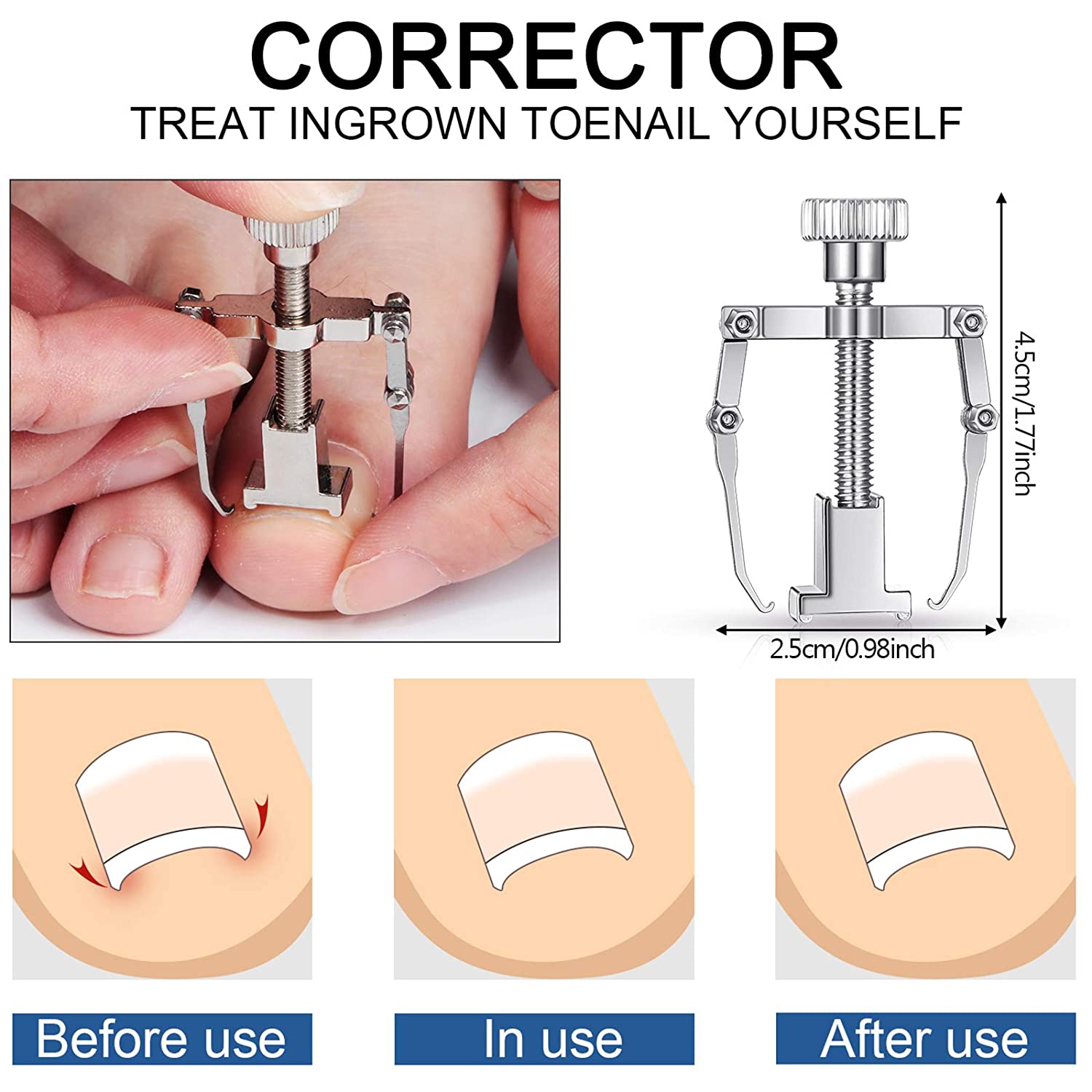 CORRECTOR
TREAT INGROWN TOENAIL YOURSELF

4.5cm/1.77inch

2.5cm/0.98inch

Before use

In use

After use